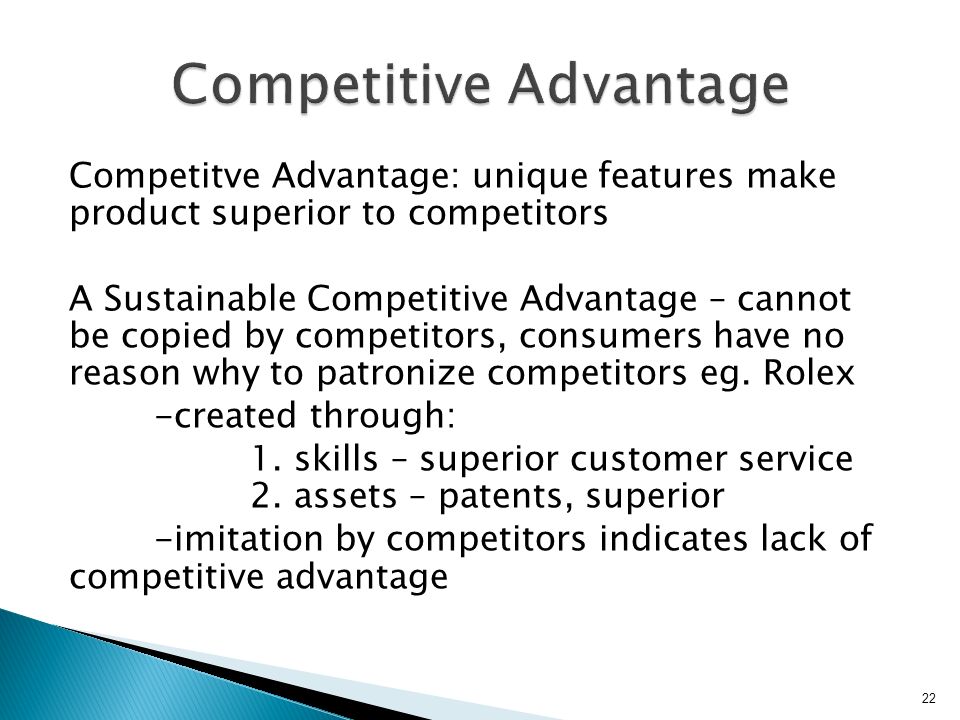 Competitive Advantage

Competitve Advantage: unique features make product superior to competitors

A Sustainable Competitive Advantage – cannot be copied by competitors, consumers have no reason why to patronize competitors eg. Rolex

-created through:

1. skills – superior customer service
2. assets – patents, superior

-imitation by competitors indicates lack of competitive advantage

22